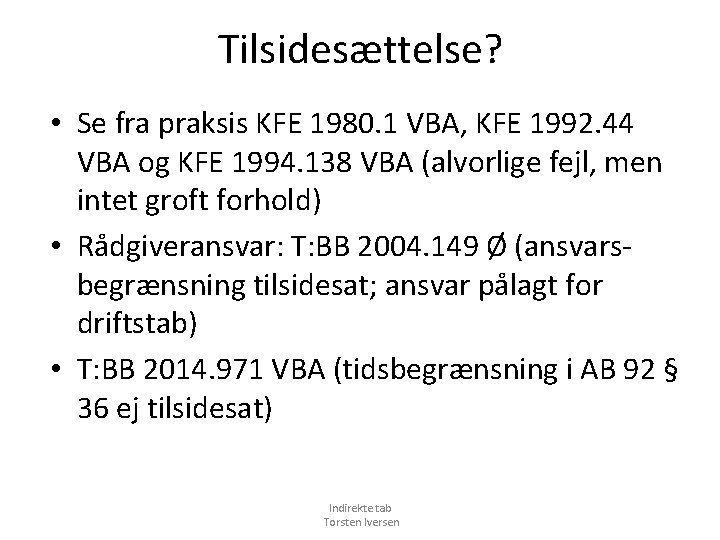 Tilsidesættelse?

• Se fra praksis KFE 1980.1 VBA, KFE 1992.44 VBA og KFE 1994.138 VBA (alvorlige fejl, men intet groft forhold)

• Rådgiveransvar: T:BB 2004.149 Ø (ansvarsbegrænsning tilsidesat; ansvar pålagt for driftstab)

• T:BB 2014.971 VBA (tidsbegrænsning i AB 92 § 36 ej tilsidesat)

Indirekte tab
Torsten Iversen